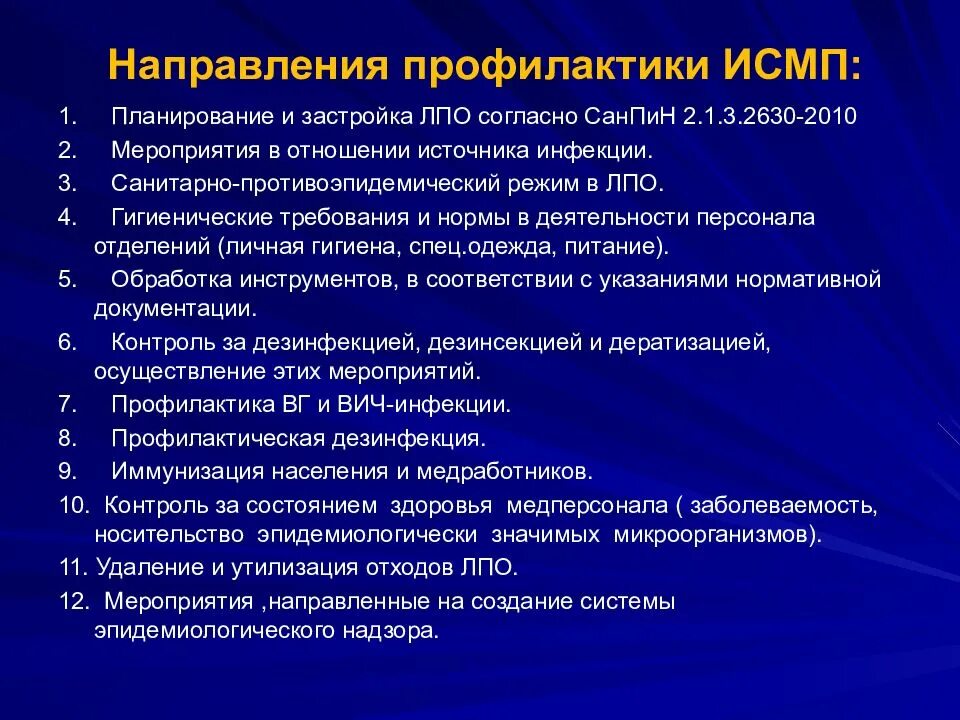 Направления профилактики ИСМП:

1. Планирование и застройка ЛПО согласно СанПиН 2.1.3.2630-2010
2. Мероприятия в отношении источника инфекции.
3. Санитарно-противоэпидемический режим в ЛПО.
4. Гигиенические требования и нормы в деятельности персонала отделений (личная гигиена, спец.одежда, питание).
5. Обработка инструментов, в соответствии с указаниями нормативной документации.
6. Контроль за дезинфекцией, дезинсекцией и дератизацией, осуществление этих мероприятий.
7. Профилактика ВГ и ВИЧ-инфекции.
8. Профилактическая дезинфекция.
9. Иммунизация населения и медработников.
10. Контроль за состоянием здоровья медперсонала ( заболеваемость, носительство эпидемиологически значимых микроорганизмов).
11. Удаление и утилизация отходов ЛПО.
12. Мероприятия ,направленные на создание системы эпидемиологического надзора.